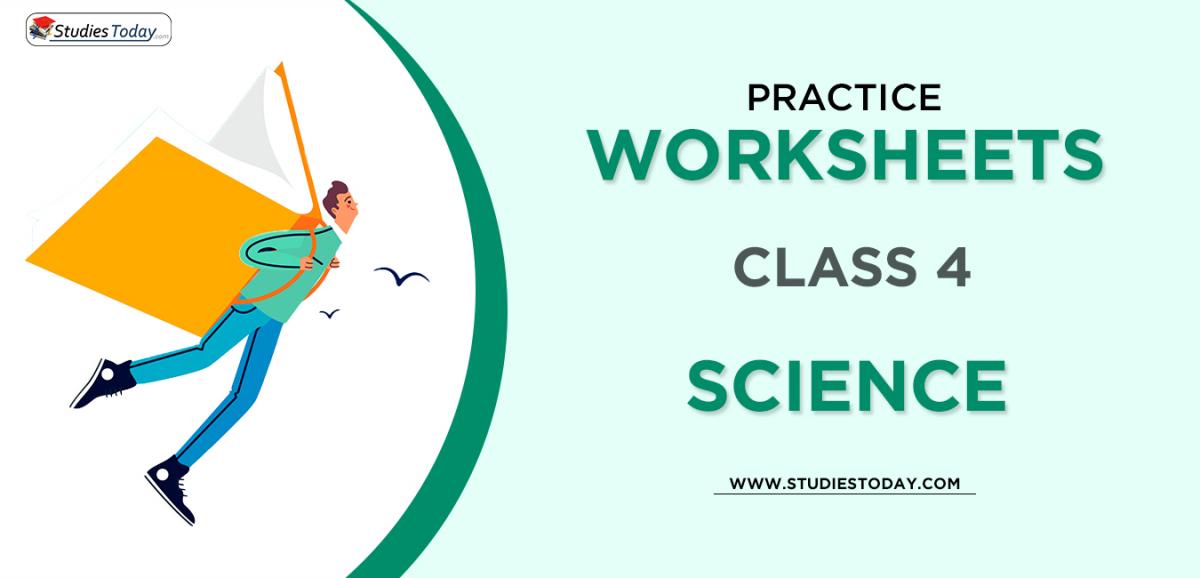 StudiesToday.com

PRACTICE
WORKSHEETS

CLASS 4

SCIENCE

WWW.STUDIESTODAY.COM